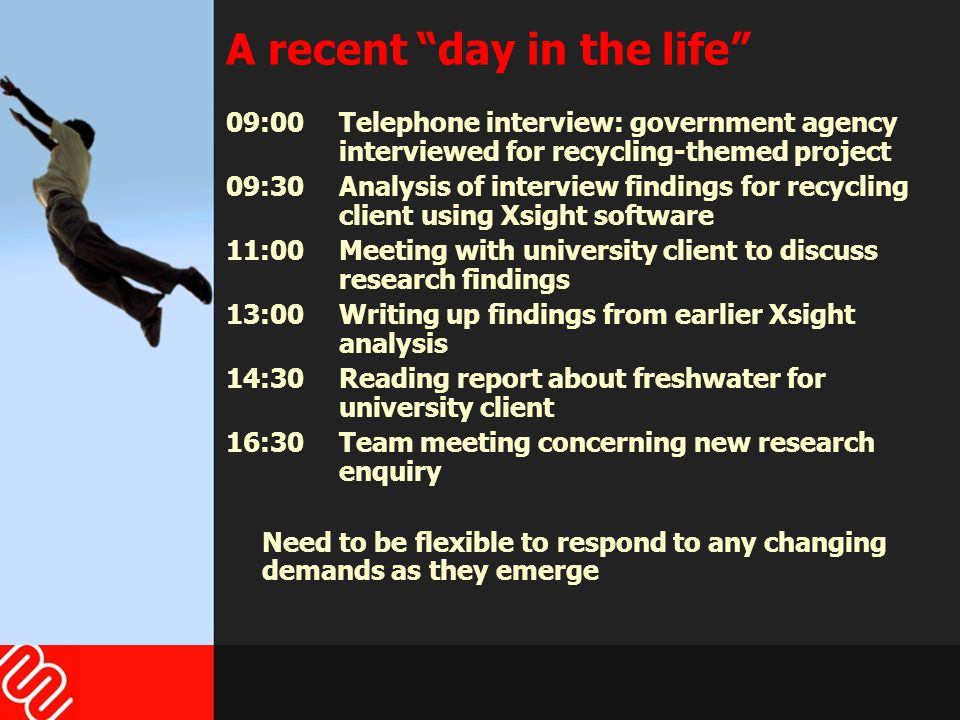 A recent “day in the life”

09:00 Telephone interview: government agency interviewed for recycling-themed project

09:30 Analysis of interview findings for recycling client using Xsight software

11:00 Meeting with university client to discuss research findings

13:00 Writing up findings from earlier Xsight analysis

14:30 Reading report about freshwater for university client

16:30 Team meeting concerning new research enquiry

Need to be flexible to respond to any changing demands as they emerge